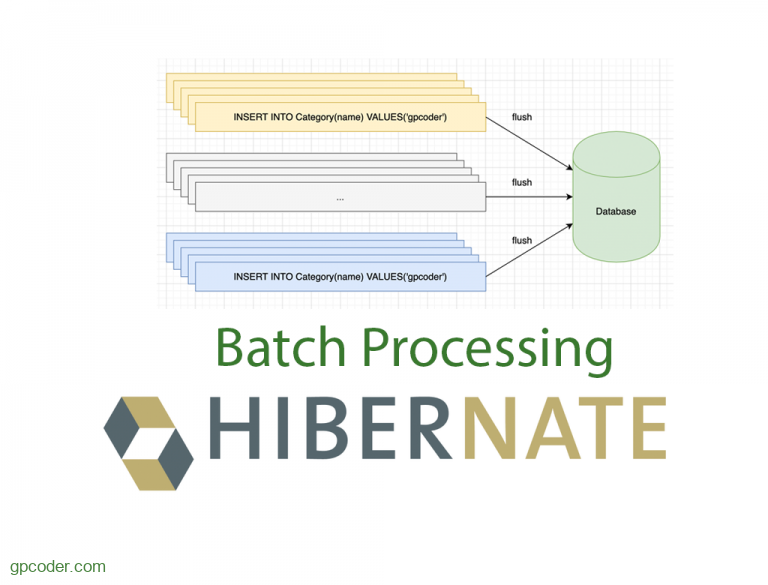 INSERT INTO Category(name) VALUES('gpcoder')

flush

...

flush

Database

INSERT INTO Category(name) VALUES('gpcoder')

flush

Batch Processing

HIBERNATE

gpcoder.com